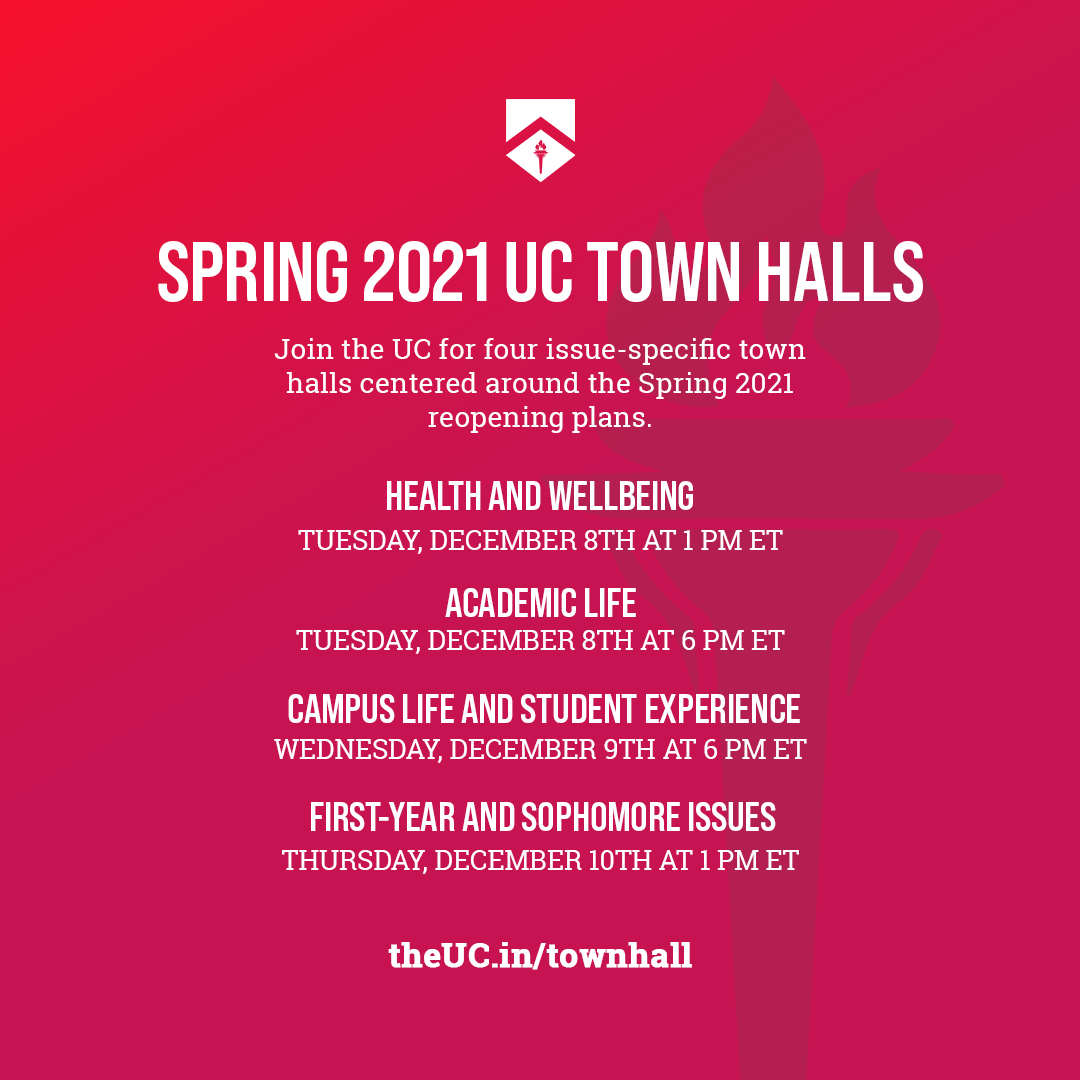 SPRING 2021 UC TOWN HALLS

Join the UC for four issue-specific town halls centered around the Spring 2021 reopening plans.

HEALTH AND WELLBEING
TUESDAY, DECEMBER 8TH AT 1 PM ET

ACADEMIC LIFE
TUESDAY, DECEMBER 8TH AT 6 PM ET

CAMPUS LIFE AND STUDENT EXPERIENCE
WEDNESDAY, DECEMBER 9TH AT 6 PM ET

FIRST-YEAR AND SOPHOMORE ISSUES
THURSDAY, DECEMBER 10TH AT 1 PM ET

theUC.in/townhall